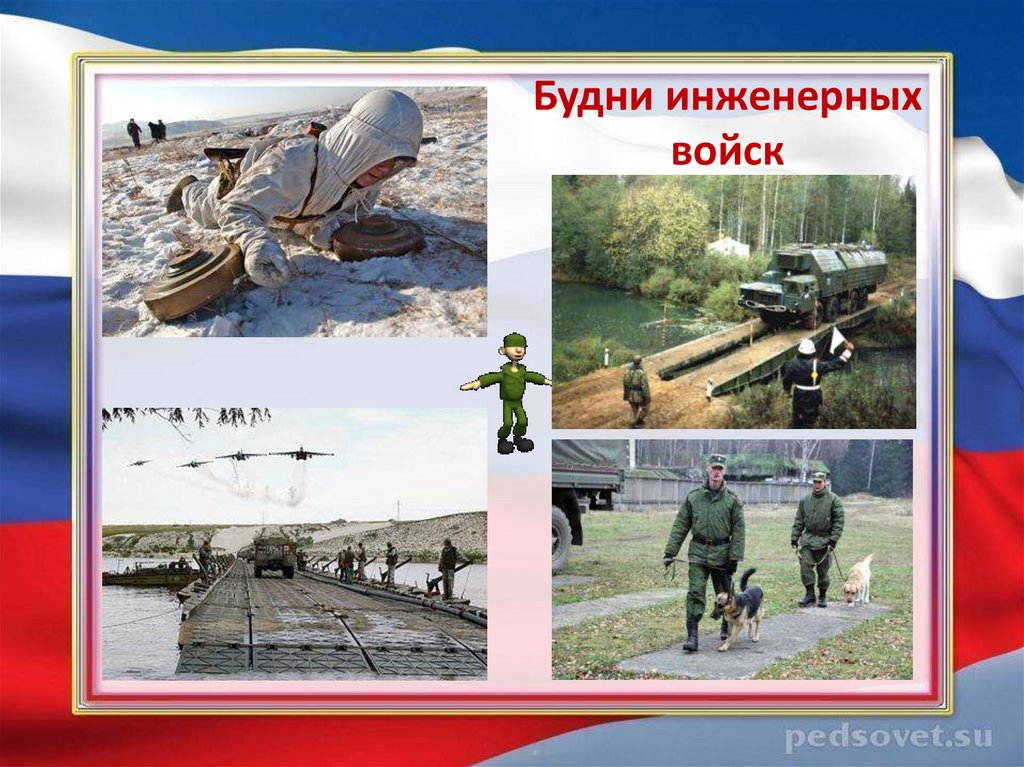 Будни инженерных войск

pedsovet.su